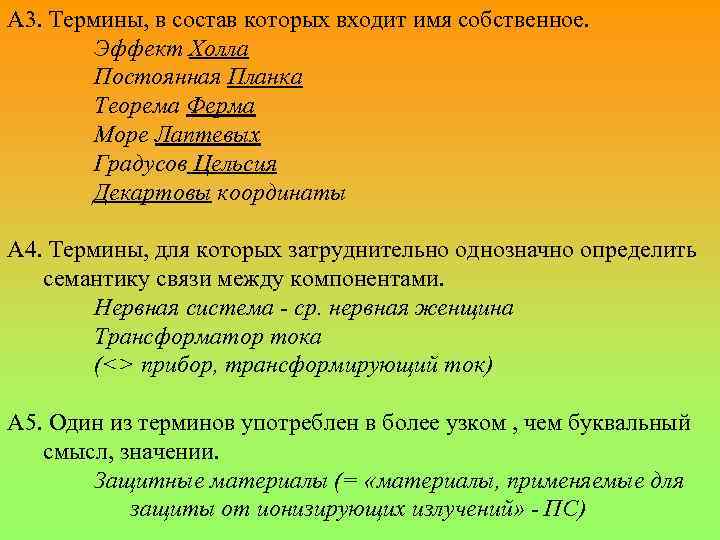 А3. Термины, в состав которых входит имя собственное.
Эффект Холла
Постоянная Планка
Теорема Ферма
Море Лаптевых
Градусов Цельсия
Декартовы координаты

А4. Термины, для которых затруднительно однозначно определить семантику связи между компонентами.
Нервная система - ср. нервная женщина
Трансформатор тока
(<> прибор, трансформирующий ток)

А5. Один из терминов употреблен в более узком , чем буквальный смысл, значении.
Защитные материалы (= «материалы, применяемые для защиты от ионизирующих излучений» - ПС)